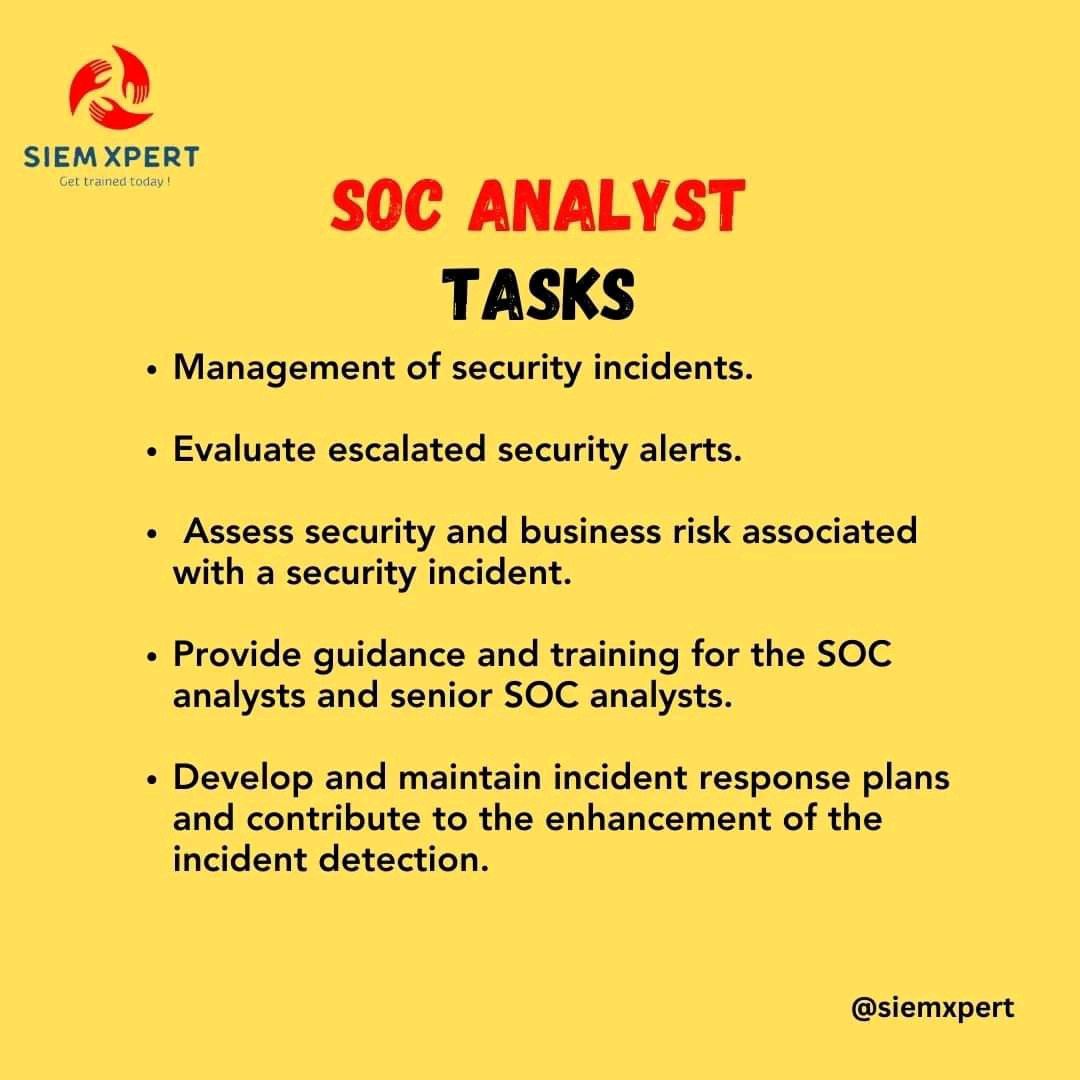 SIEM XPERT
Get trained today !

SOC ANALYST
TASKS

• Management of security incidents.

• Evaluate escalated security alerts.

• Assess security and business risk associated with a security incident.

• Provide guidance and training for the SOC analysts and senior SOC analysts.

• Develop and maintain incident response plans and contribute to the enhancement of the incident detection.

@siemxpert